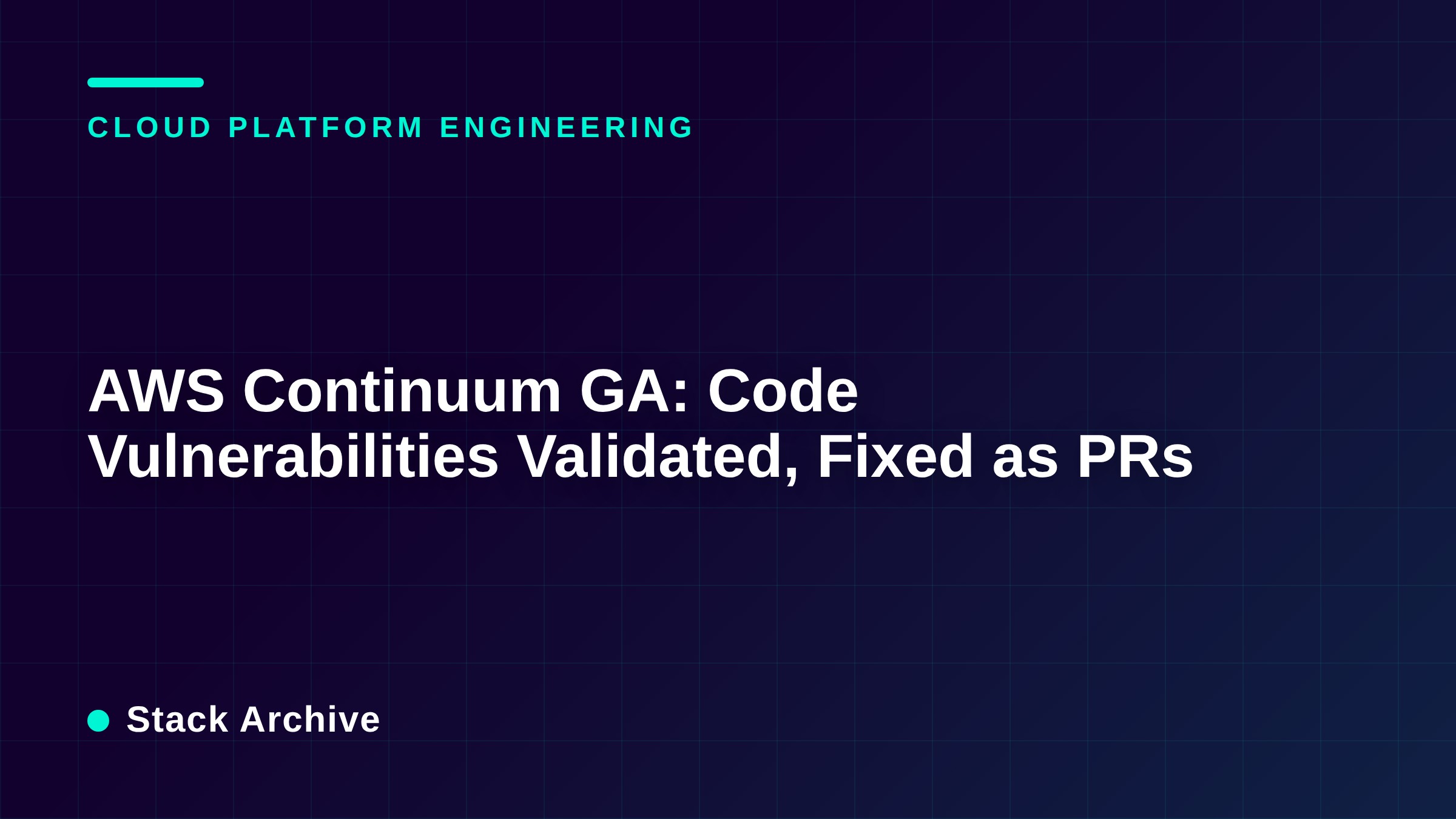 CLOUD PLATFORM ENGINEERING

AWS Continuum GA: Code Vulnerabilities Validated, Fixed as PRs

Stack Archive